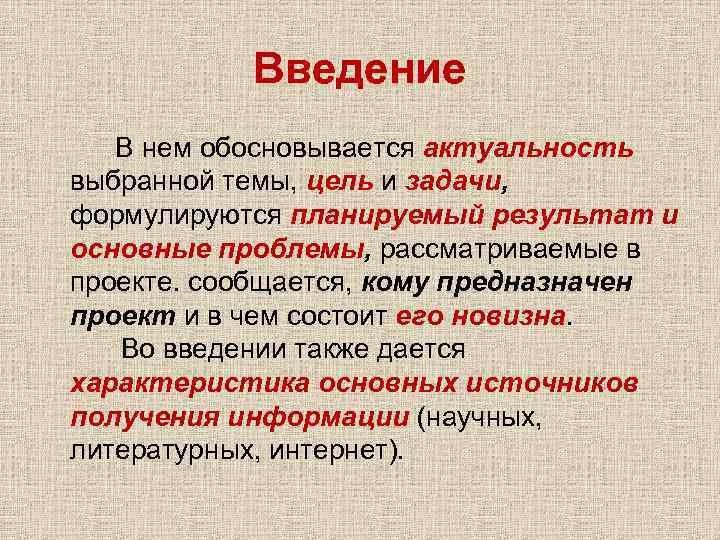 Введение

В нем обосновывается актуальность выбранной темы, цель и задачи, формулируются планируемый результат и основные проблемы, рассматриваемые в проекте. сообщается, кому предназначен проект и в чем состоит его новизна.

Во введении также дается характеристика основных источников получения информации (научных, литературных, интернет).